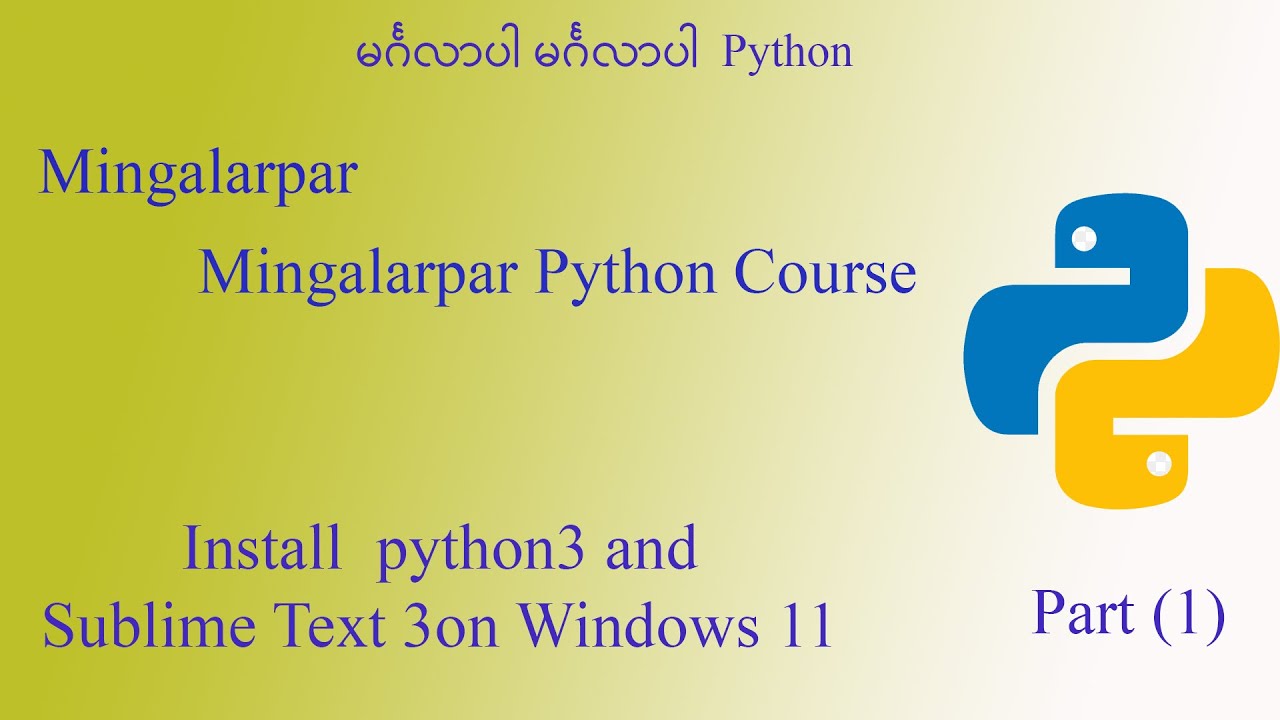 မင်္ဂလာပါ မင်္ဂလာပါ Python

Mingalarpar

Mingalarpar Python Course

Install python3 and Sublime Text 3on Windows 11

Part (1)